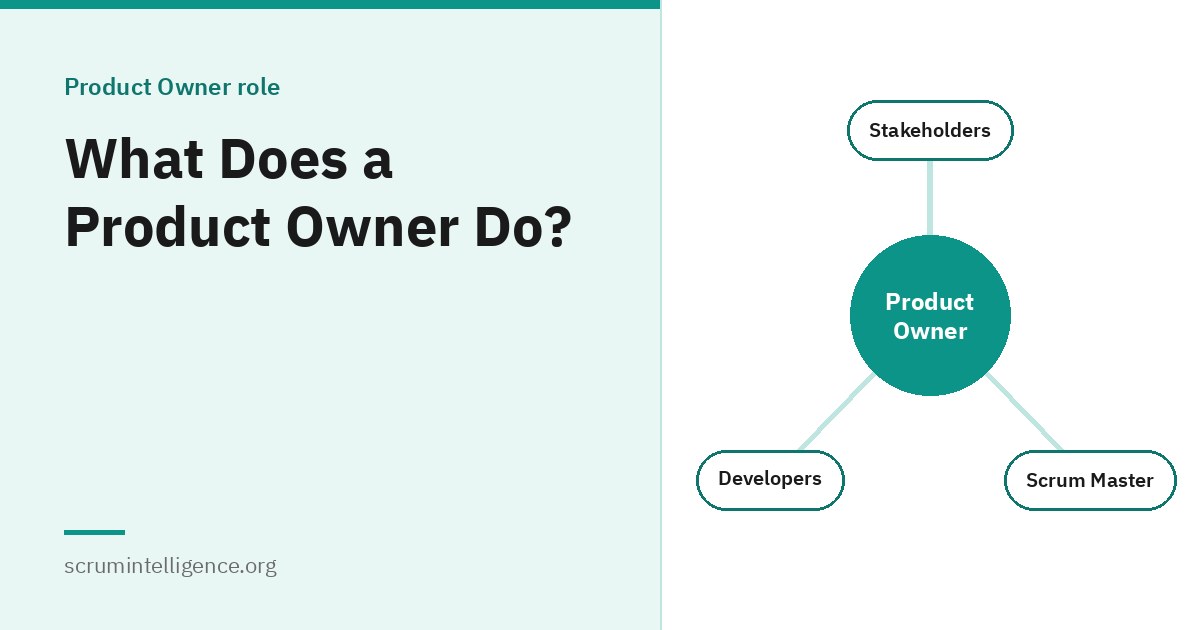 Product Owner role

What Does a Product Owner Do?

scrumintelligence.org

Stakeholders

Product Owner

Developers

Scrum Master